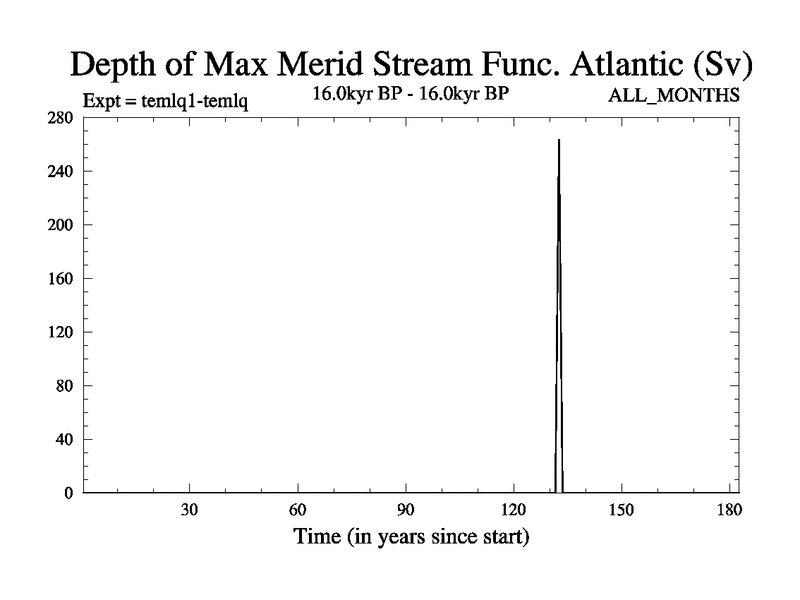 Depth of Max Merid Stream Func. Atlantic (Sv)

Expt = temlq1-temlq

16.0kyr BP - 16.0kyr BP

ALL_MONTHS

280
240
200
160
120
80
40
0

30
60
90
120
150
180

Time (in years since start)